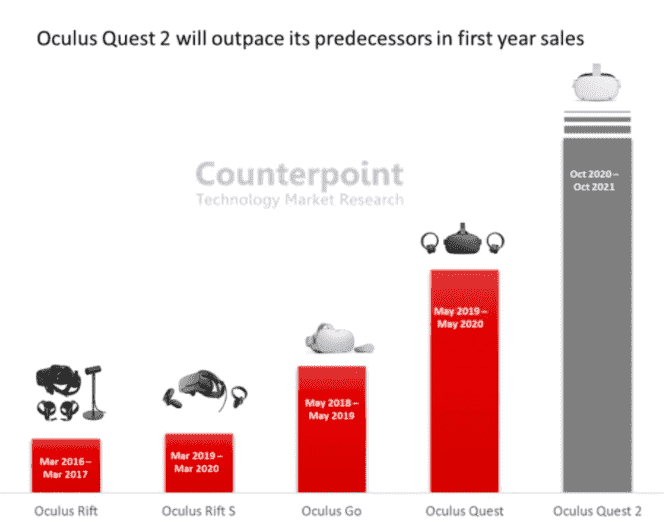 Oculus Quest 2 will outpace its predecessors in first year sales

Counterpoint
Technology Market Research

Mar 2016 – Mar 2017

Mar 2019 – Mar 2020

May 2018 – May 2019

May 2019 – May 2020

Oct 2020 – Oct 2021

Oculus Rift

Oculus Rift S

Oculus Go

Oculus Quest

Oculus Quest 2